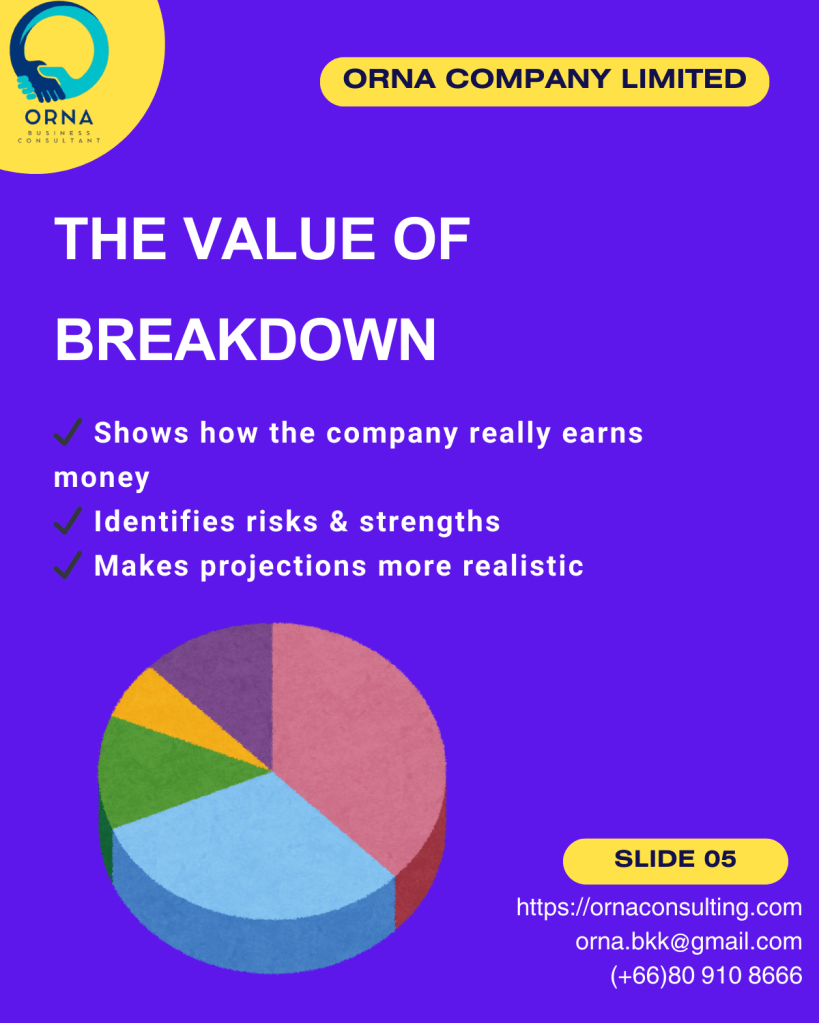 ORNA
BUSINESS CONSULTANT

ORNA COMPANY LIMITED

THE VALUE OF BREAKDOWN

✓ Shows how the company really earns money
✓ Identifies risks & strengths
✓ Makes projections more realistic

SLIDE 05

https://ornaconsulting.com
orna.bkk@gmail.com
(+66)80 910 8666